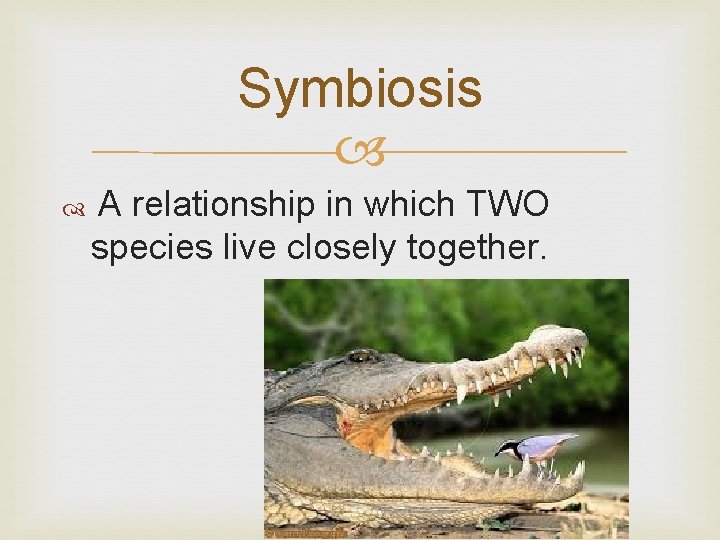 Symbiosis

A relationship in which TWO species live closely together.